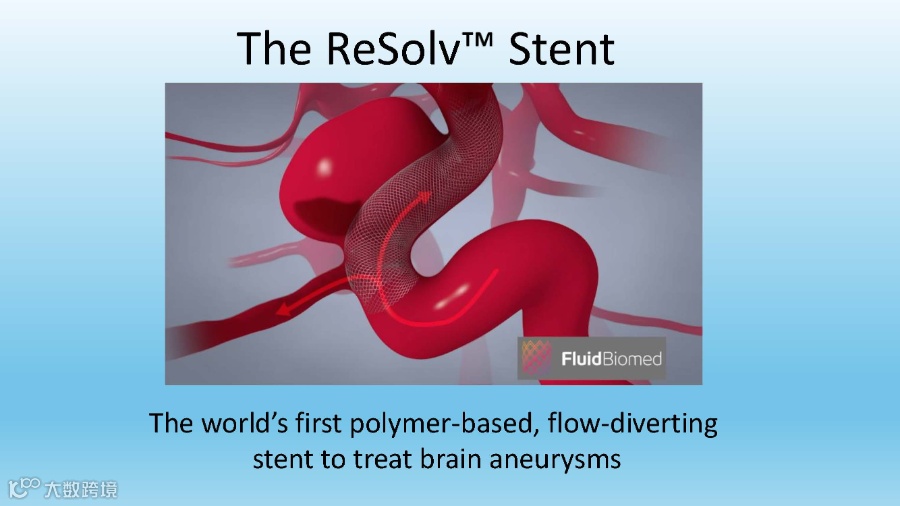 The ReSolv™ Stent

FluidBiomed

The world's first polymer-based, flow-diverting stent to treat brain aneurysms

大数跨境